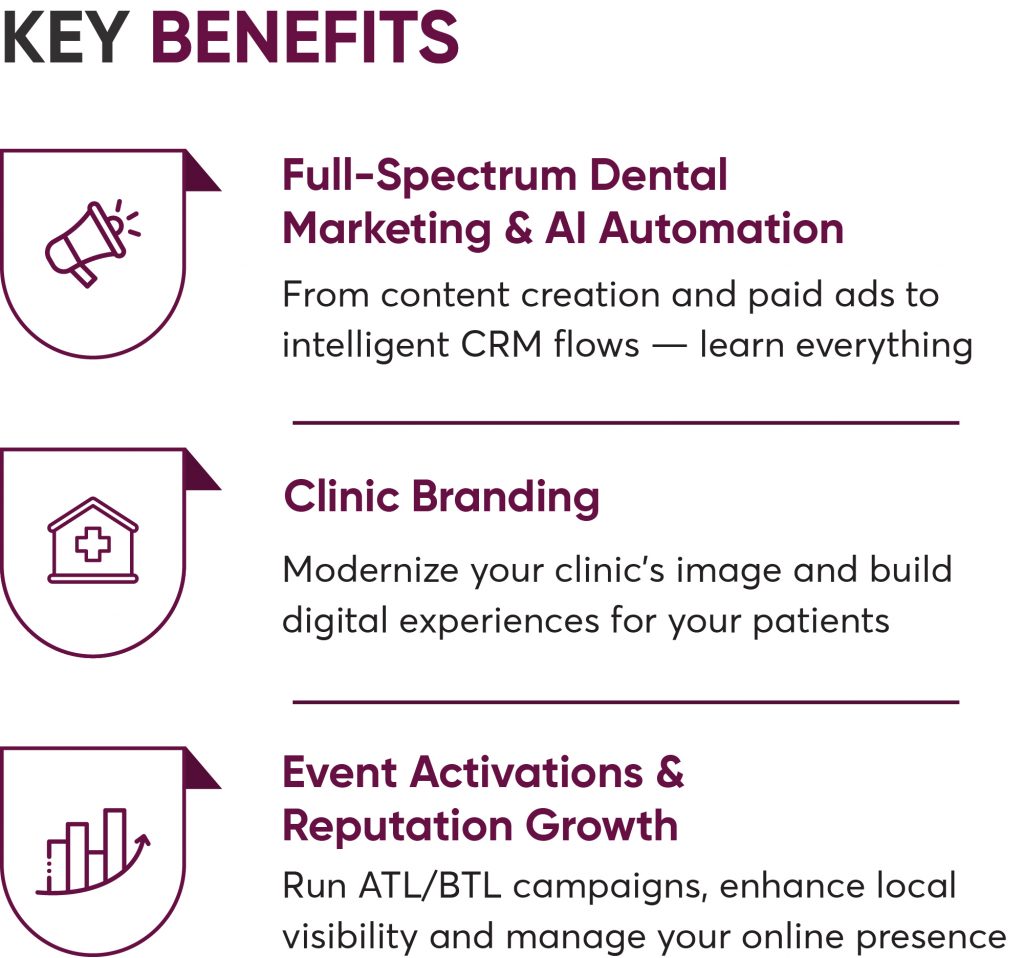 KEY BENEFITS

Full-Spectrum Dental Marketing & AI Automation

From content creation and paid ads to intelligent CRM flows — learn everything

Clinic Branding

Modernize your clinic's image and build digital experiences for your patients

Event Activations & Reputation Growth

Run ATL/BTL campaigns, enhance local visibility and manage your online presence